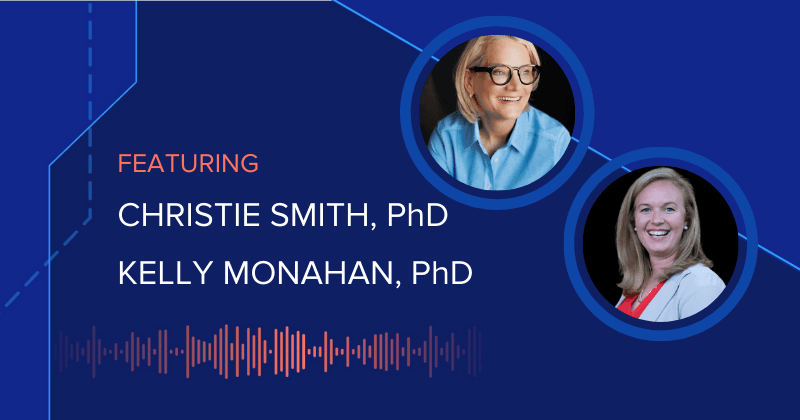 FEATURING

CHRISTIE SMITH, PhD

KELLY MONAHAN, PhD